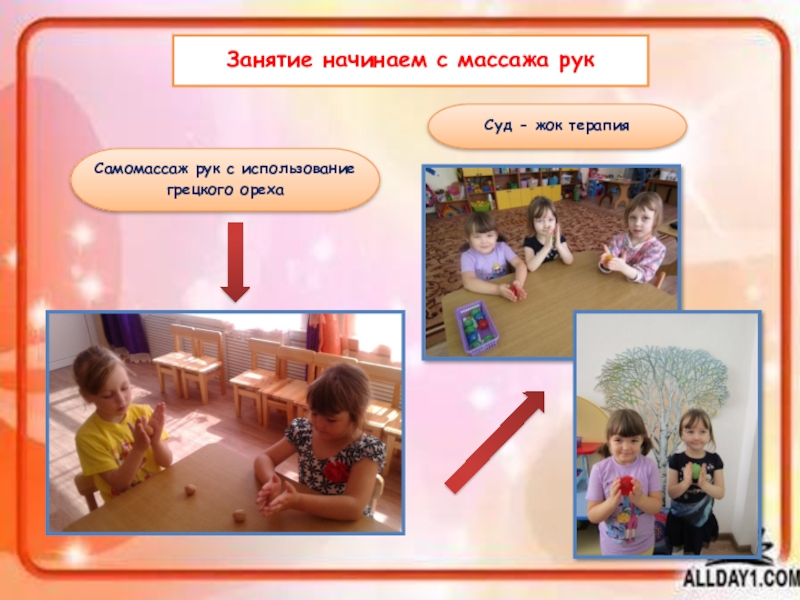 Занятие начинаем с массажа рук

Суд - жок терапия

Самомассаж рук с использование грецкого ореха

ALLDAY1.COM